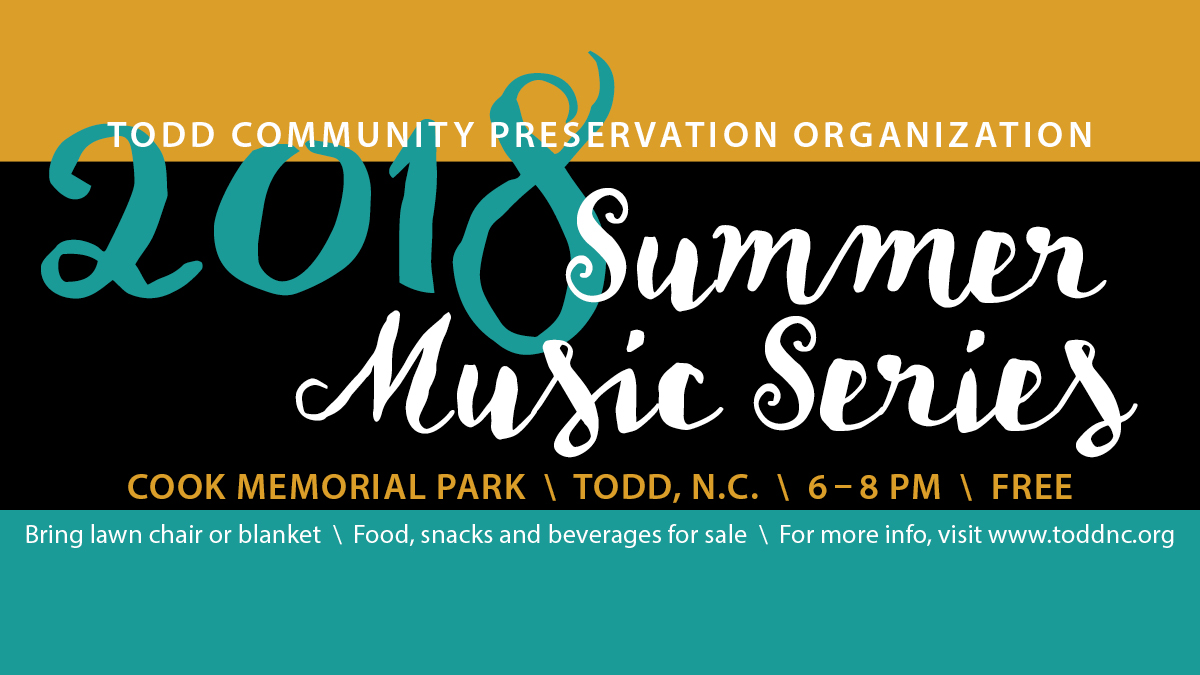 TODD COMMUNITY PRESERVATION ORGANIZATION

2018 Summer Music Series

COOK MEMORIAL PARK \ TODD, N.C. \ 6 – 8 PM \ FREE

Bring lawn chair or blanket \ Food, snacks and beverages for sale \ For more info, visit www.toddnc.org